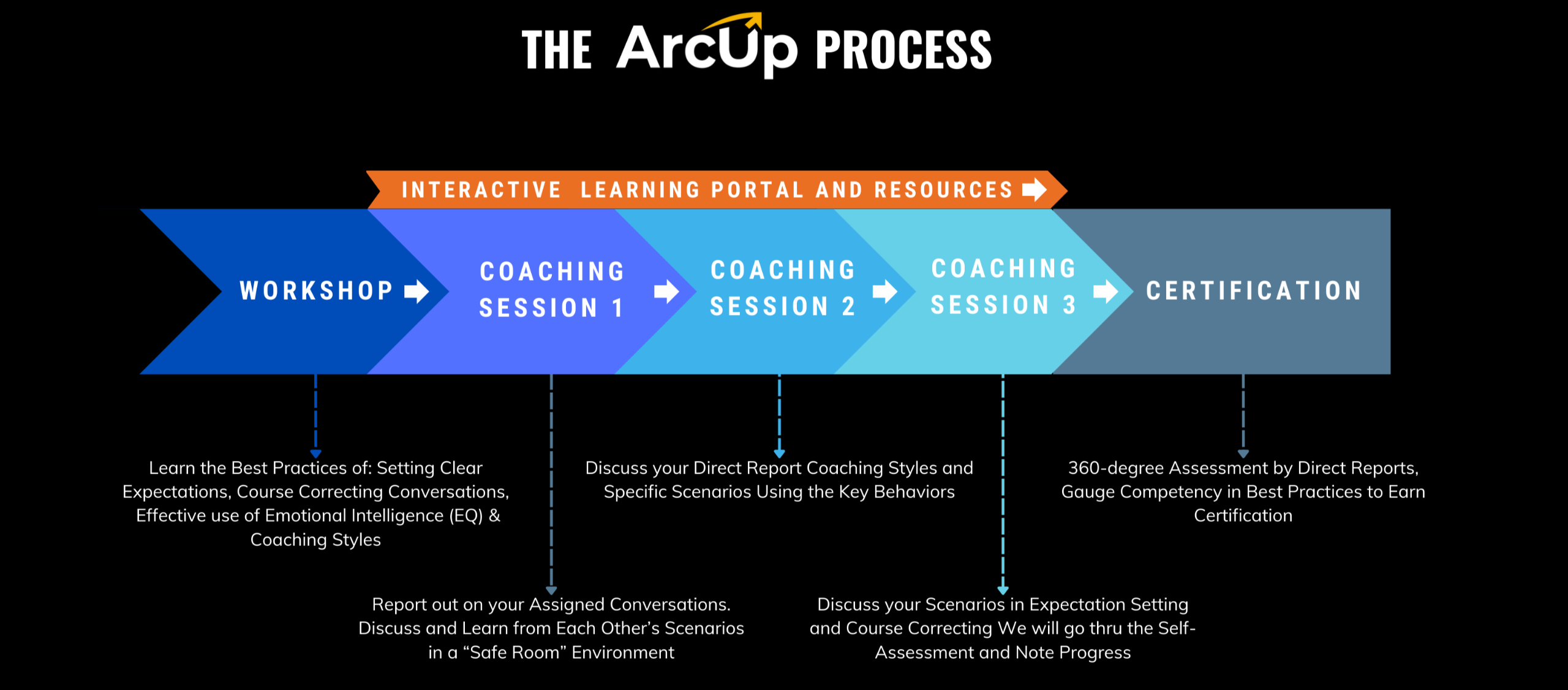 THE ArcUp PROCESS

INTERACTIVE LEARNING PORTAL AND RESOURCES

WORKSHOP

COACHING SESSION 1

COACHING SESSION 2

COACHING SESSION 3

CERTIFICATION

Learn the Best Practices of: Setting Clear Expectations, Course Correcting Conversations, Effective use of Emotional Intelligence (EQ) & Coaching Styles

Discuss your Direct Report Coaching Styles and Specific Scenarios Using the Key Behaviors

360-degree Assessment by Direct Reports, Gauge Competency in Best Practices to Earn Certification

Report out on your Assigned Conversations. Discuss and Learn from Each Other's Scenarios in a "Safe Room" Environment

Discuss your Scenarios in Expectation Setting and Course Correcting We will go thru the Self-Assessment and Note Progress